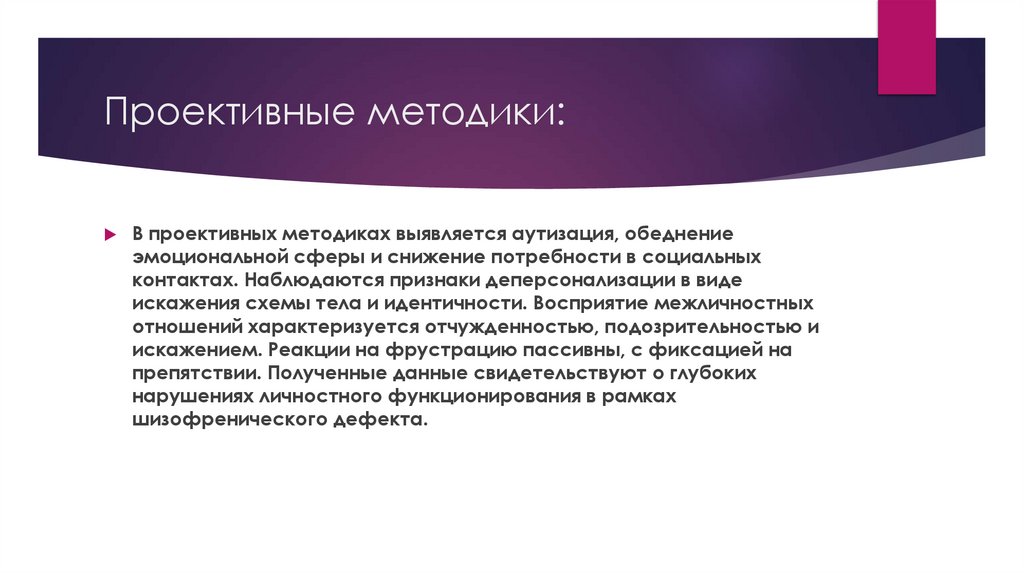 Проективные методики:

В проективных методиках выявляется аутизация, обеднение эмоциональной сферы и снижение потребности в социальных контактах. Наблюдаются признаки деперсонализации в виде искажения схемы тела и идентичности. Восприятие межличностных отношений характеризуется отчужденностью, подозрительностью и искажением. Реакции на фрустрацию пассивны, с фиксацией на препятствии. Полученные данные свидетельствуют о глубоких нарушениях личностного функционирования в рамках шизофренического дефекта.